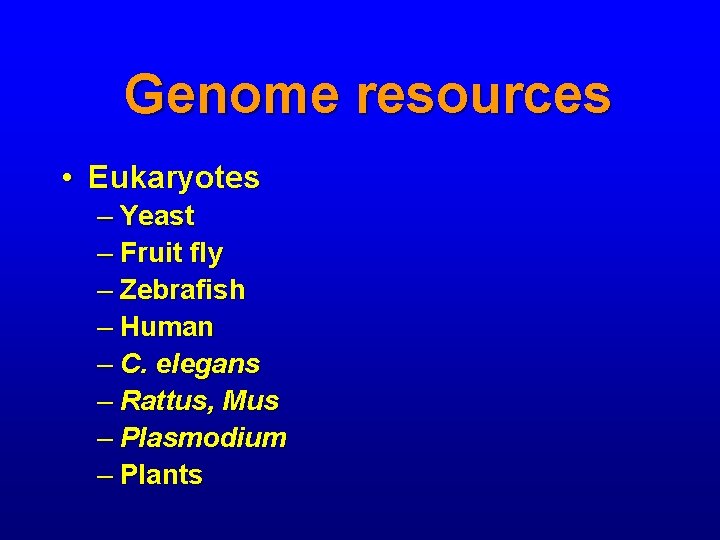 Genome resources

• Eukaryotes
– Yeast
– Fruit fly
– Zebrafish
– Human
– C. elegans
– Rattus, Mus
– Plasmodium
– Plants